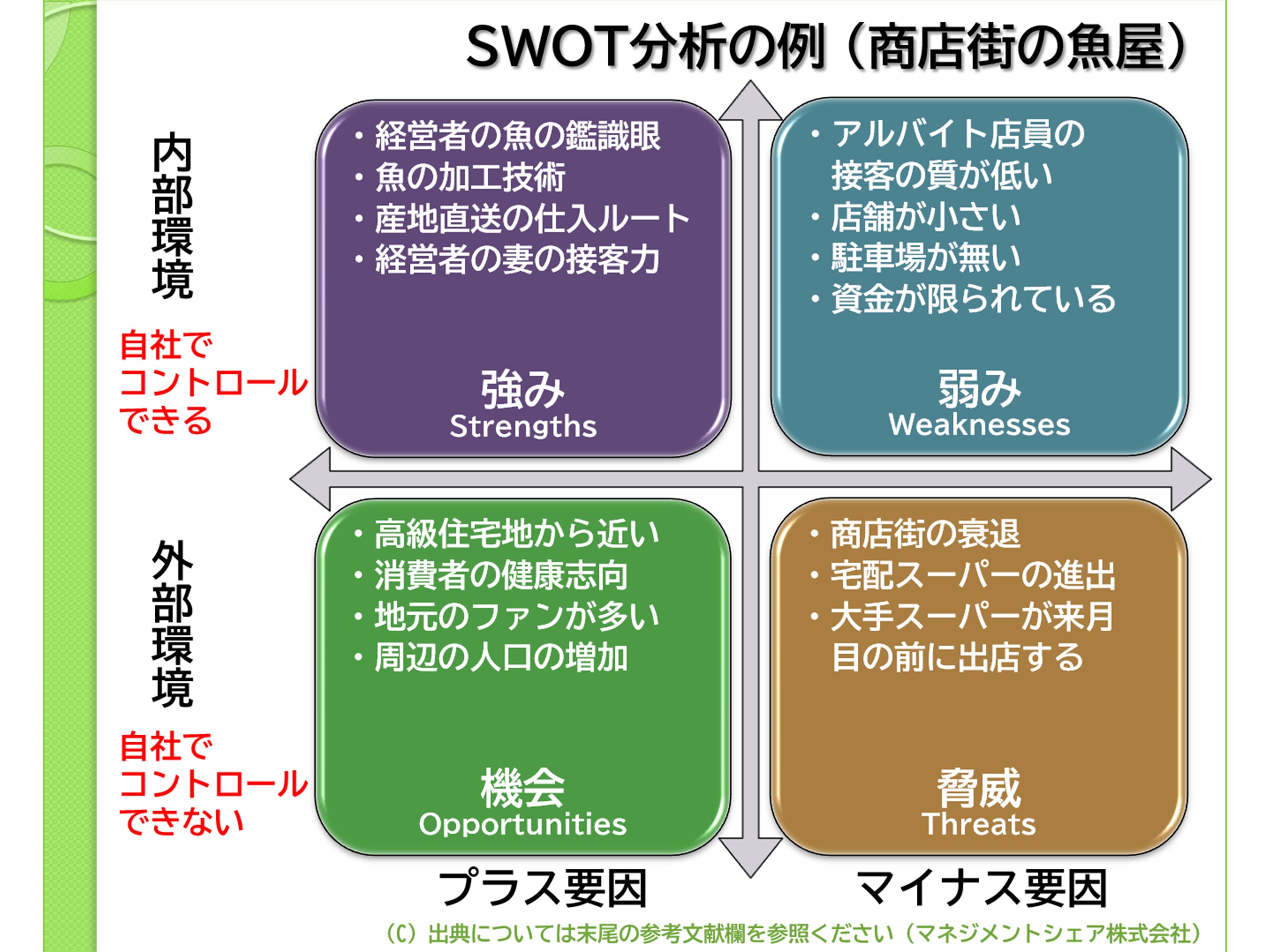 SWOT分析の例（商店街の魚屋）

内部環境

自社でコントロールできる

・経営者の魚の鑑識眼
・魚の加工技術
・産地直送の仕入ルート
・経営者の妻の接客力

強み
Strengths

・アルバイト店員の接客の質が低い
・店舗が小さい
・駐車場が無い
・資金が限られている

弱み
Weaknesses

外部環境

自社でコントロールできない

・高級住宅地から近い
・消費者の健康志向
・地元のファンが多い
・周辺の人口の増加

機会
Opportunities

・商店街の衰退
・宅配スーパーの進出
・大手スーパーが来月目の前に出店する

脅威
Threats

プラス要因

マイナス要因

（C）出典については末尾の参考文献欄を参照ください（マネジメントシェア株式会社）